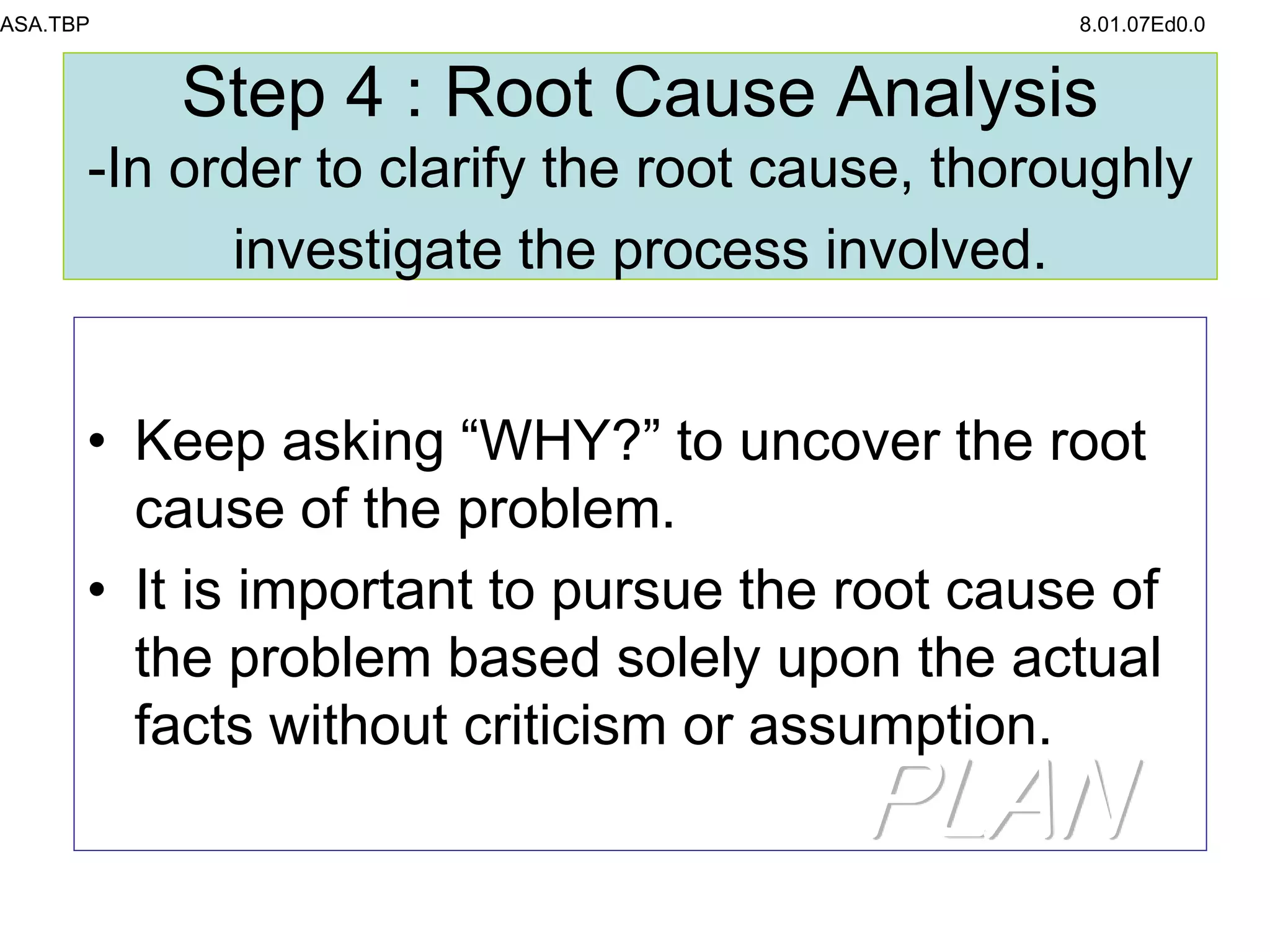 ASA.TBP

8.01.07Ed0.0

Step 4 : Root Cause Analysis
-In order to clarify the root cause, thoroughly investigate the process involved.

• Keep asking “WHY?” to uncover the root cause of the problem.
• It is important to pursue the root cause of the problem based solely upon the actual facts without criticism or assumption.

PLAN